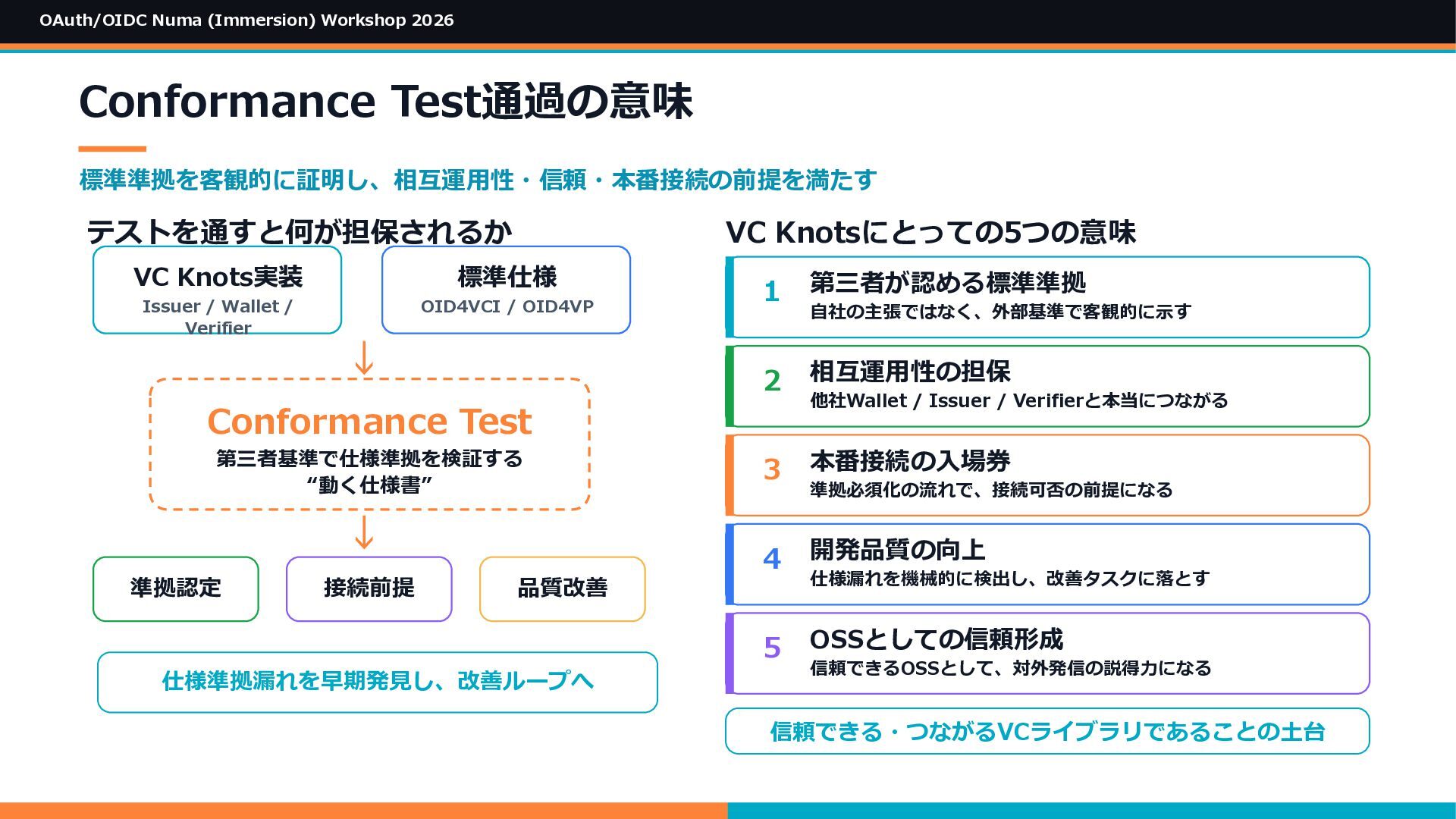 OAuth/OIDC Numa (Immersion) Workshop 2026

Conformance Test通過の意味

標準準拠を客観的に証明し、相互運用性・信頼・本番接続の前提を満たす

テストを通すと何が担保されるか

VC Knots実装
Issuer / Wallet / Verifier

標準仕様
OID4VCI / OID4VP

Conformance Test
第三者基準で仕様準拠を検証する
“動く仕様書”

準拠認定

接続前提

品質改善

仕様準拠漏れを早期発見し、改善ループへ

VC Knotsにとっての5つの意味

1 第三者が認める標準準拠
自社の主張ではなく、外部基準で客観的に示す

2 相互運用性の担保
他社Wallet / Issuer / Verifierと本当につながる

3 本番接続の入場券
準拠必須化の流れで、接続可否の前提になる

4 開発品質の向上
仕様漏れを機械的に検出し、改善タスクに落とす

5 OSSとしての信頼形成
信頼できるOSSとして、対外発信の説得力になる

信頼できる・つながるVCライブラリであることの土台